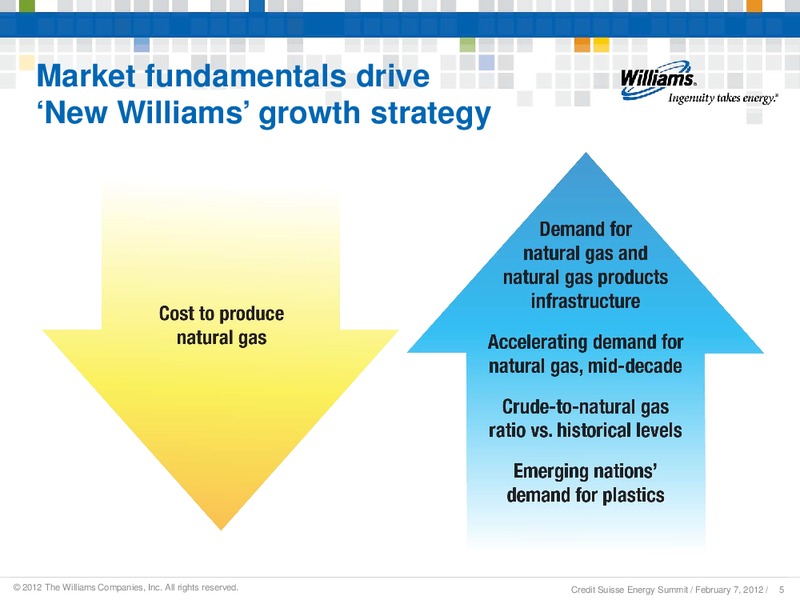 Market fundamentals drive
‘New Williams’ growth strategy

Williams.
Ingenuity takes energy.®

Cost to produce natural gas

Demand for natural gas and natural gas products infrastructure

Accelerating demand for natural gas, mid-decade

Crude-to-natural gas ratio vs. historical levels

Emerging nations’ demand for plastics

© 2012 The Williams Companies, Inc. All rights reserved.

Credit Suisse Energy Summit / February 7, 2012 / 5